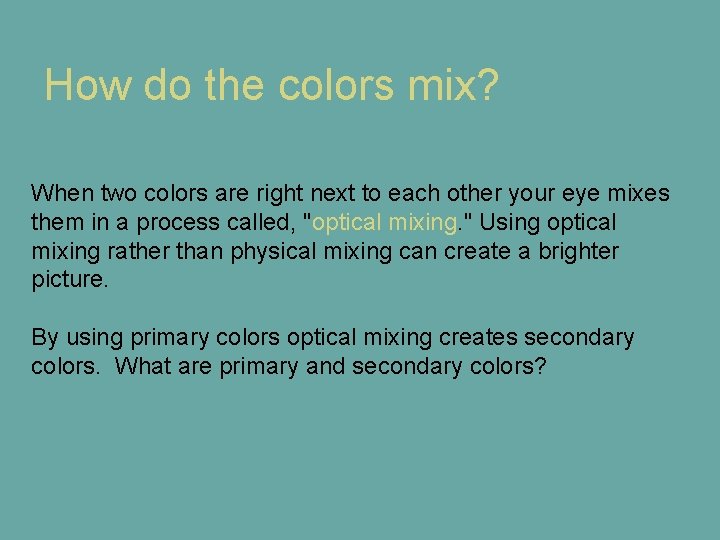 How do the colors mix?

When two colors are right next to each other your eye mixes them in a process called, "optical mixing." Using optical mixing rather than physical mixing can create a brighter picture.

By using primary colors optical mixing creates secondary colors. What are primary and secondary colors?